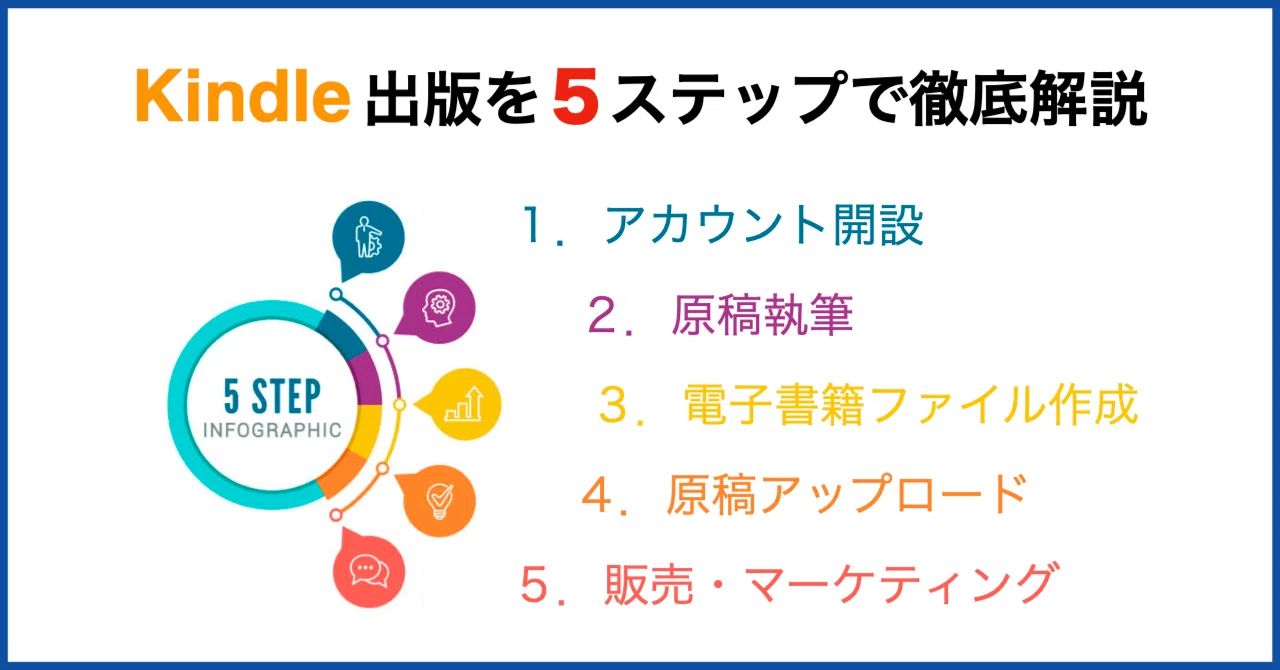 Kindle 出版を 5 ステップで徹底解説

5 STEP
INFOGRAPHIC

1．アカウント開設

2．原稿執筆

3．電子書籍ファイル作成

4．原稿アップロード

5．販売・マーケティング